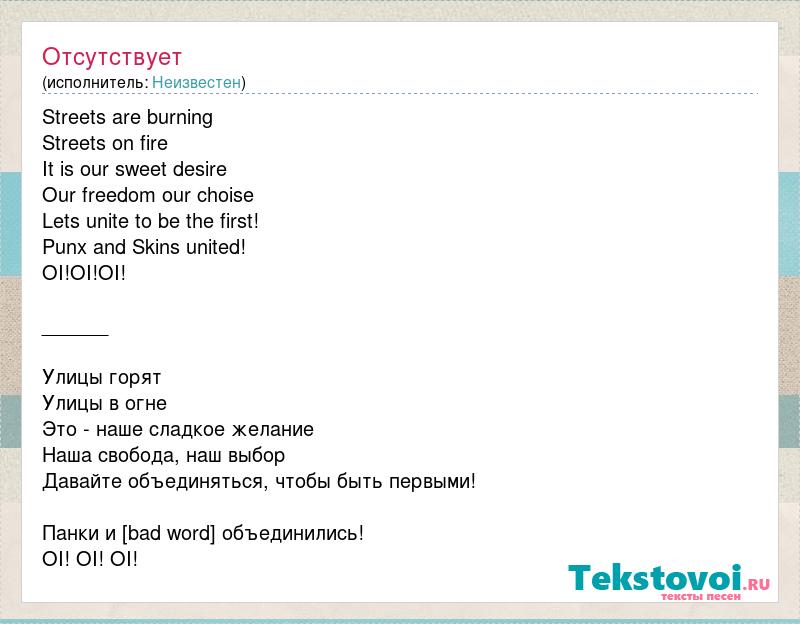 Отсутствует
(исполнитель: Неизвестен)

Streets are burning
Streets on fire
It is our sweet desire
Our freedom our choise
Lets unite to be the first!
Punx and Skins united!
OI!OI!OI!

______

Улицы горят
Улицы в огне
Это - наше сладкое желание
Наша свобода, наш выбор
Давайте объединяться, чтобы быть первыми!

Панки и [bad word] объединились!
OI! OI! OI!

Tekstovoi.RU
тексты песен